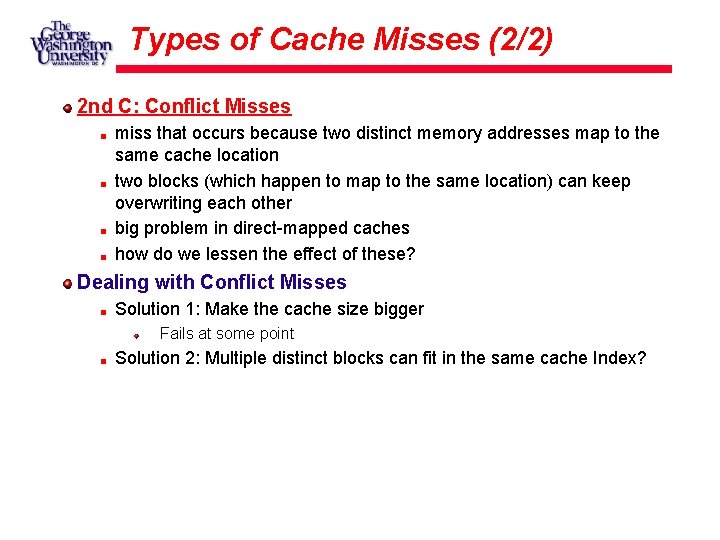 The George Washington University WASHINGTON DC

Types of Cache Misses (2/2)

2nd C: Conflict Misses

miss that occurs because two distinct memory addresses map to the same cache location

two blocks (which happen to map to the same location) can keep overwriting each other

big problem in direct-mapped caches

how do we lessen the effect of these?

Dealing with Conflict Misses

Solution 1: Make the cache size bigger

Fails at some point

Solution 2: Multiple distinct blocks can fit in the same cache Index?